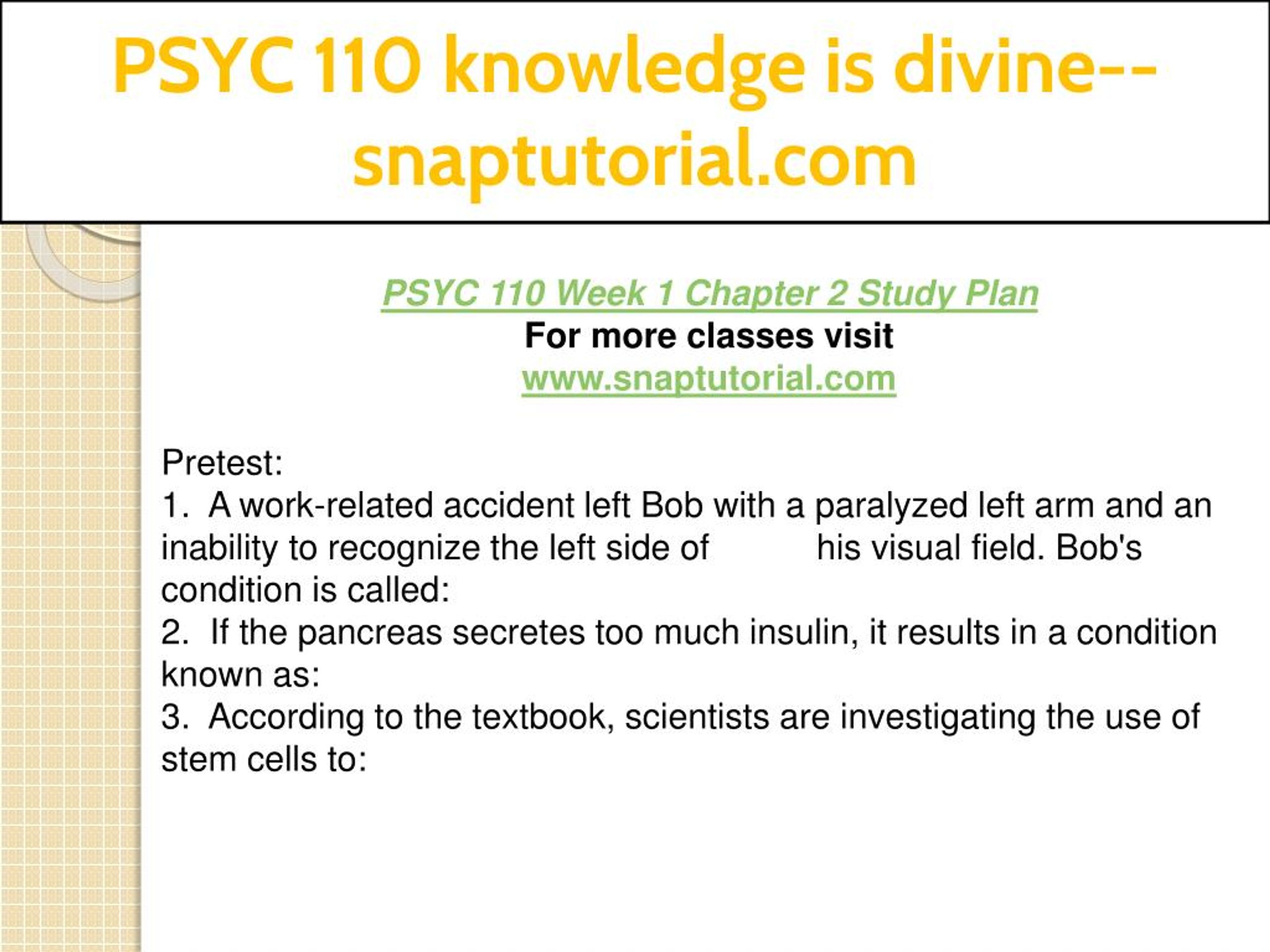 PSYC 110 knowledge is divine--snaptutorial.com

PSYC 110 Week 1 Chapter 2 Study Plan
For more classes visit
www.snaptutorial.com

Pretest:
1. A work-related accident left Bob with a paralyzed left arm and an inability to recognize the left side of his visual field. Bob's condition is called:
2. If the pancreas secretes too much insulin, it results in a condition known as:
3. According to the textbook, scientists are investigating the use of stem cells to: